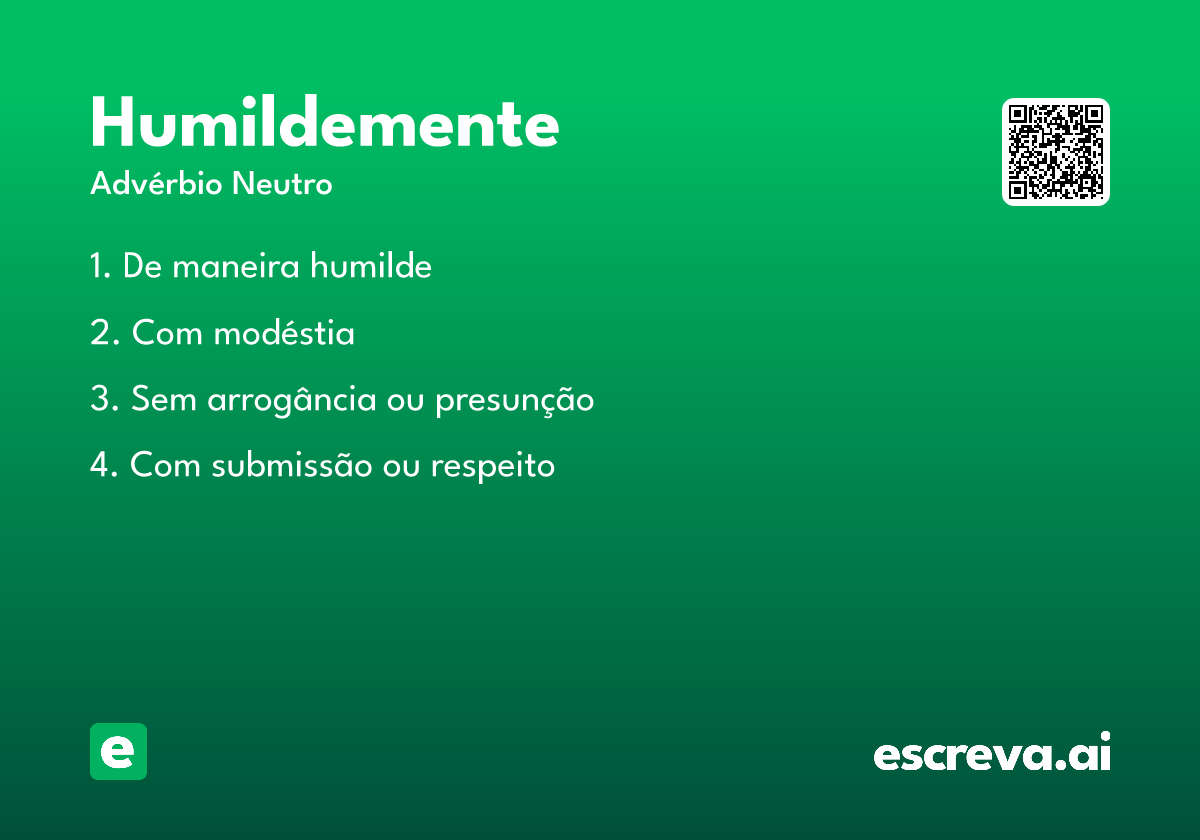 Humildemente
Advérbio Neutro

1. De maneira humilde

2. Com modéstia

3. Sem arrogância ou presunção

4. Com submissão ou respeito

e

escreva.ai